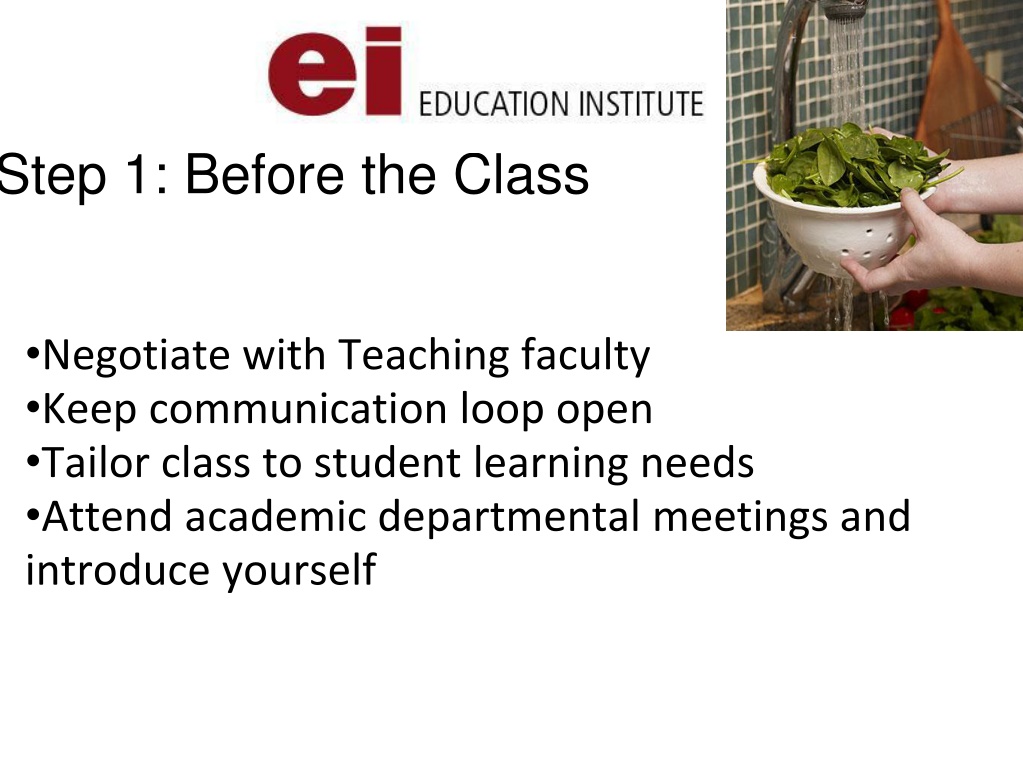 ei EDUCATION INSTITUTE

Step 1: Before the Class

•Negotiate with Teaching faculty
•Keep communication loop open
•Tailor class to student learning needs
•Attend academic departmental meetings and introduce yourself